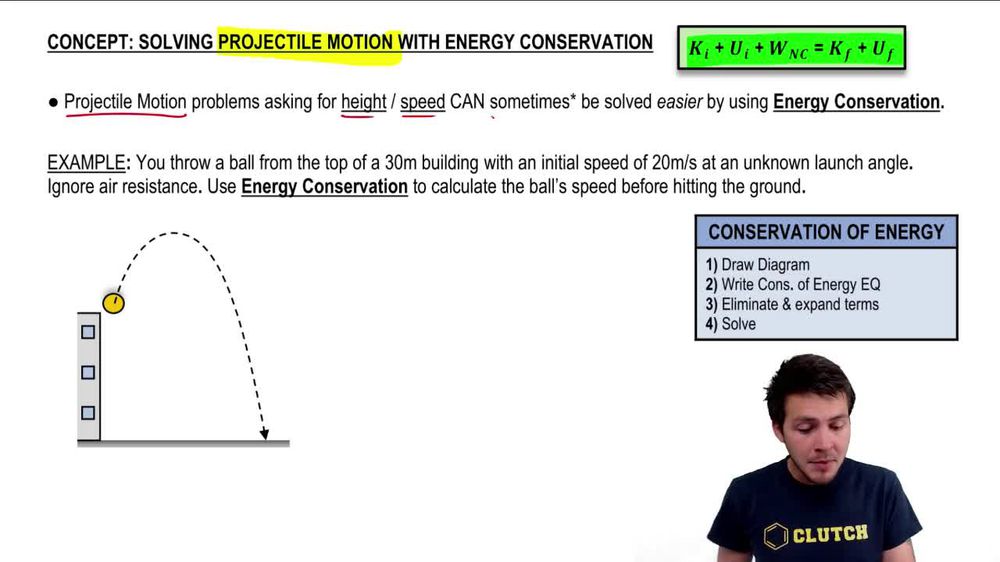 CONCEPT: SOLVING PROJECTILE MOTION WITH ENERGY CONSERVATION

$K_i + U_i + W_{NC} = K_f + U_f$

● Projectile Motion problems asking for height / speed CAN sometimes* be solved easier by using Energy Conservation.

EXAMPLE: You throw a ball from the top of a 30m building with an initial speed of 20m/s at an unknown launch angle. Ignore air resistance. Use Energy Conservation to calculate the ball's speed before hitting the ground.

CONSERVATION OF ENERGY
1) Draw Diagram
2) Write Cons. of Energy EQ
3) Eliminate & expand terms
4) Solve

CLUTCH